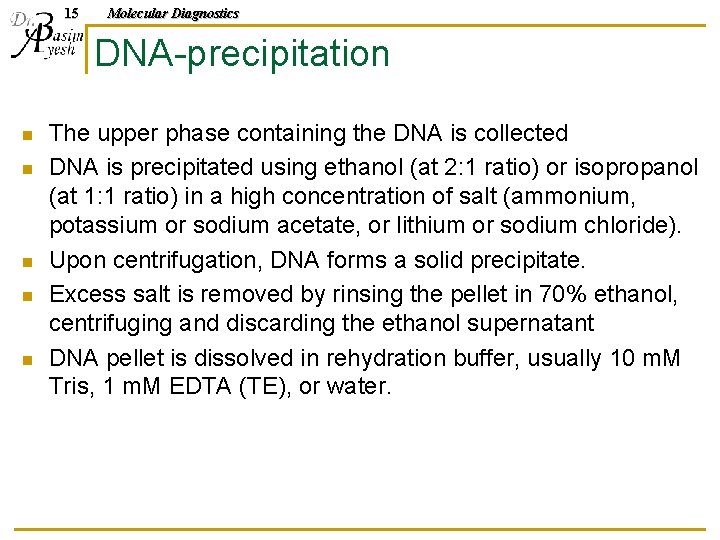 Dr. Basim Ayesh 15 Molecular Diagnostics

DNA-precipitation

The upper phase containing the DNA is collected

DNA is precipitated using ethanol (at 2:1 ratio) or isopropanol (at 1:1 ratio) in a high concentration of salt (ammonium, potassium or sodium acetate, or lithium or sodium chloride).

Upon centrifugation, DNA forms a solid precipitate.

Excess salt is removed by rinsing the pellet in 70% ethanol, centrifuging and discarding the ethanol supernatant

DNA pellet is dissolved in rehydration buffer, usually 10 mM Tris, 1 mM EDTA (TE), or water.